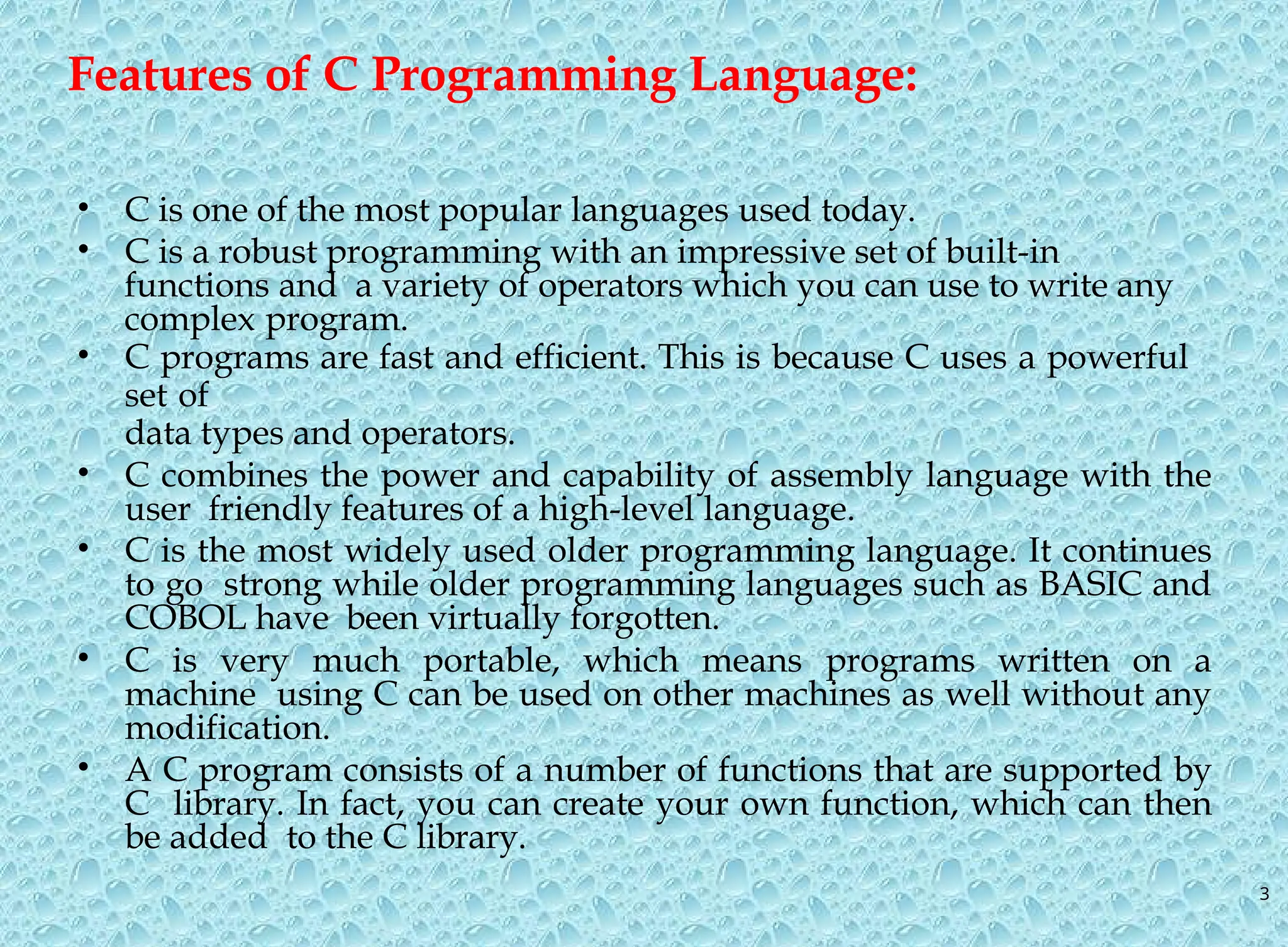 Features of C Programming Language:

• C is one of the most popular languages used today.
• C is a robust programming with an impressive set of built-in functions and a variety of operators which you can use to write any complex program.
• C programs are fast and efficient. This is because C uses a powerful set of
data types and operators.
• C combines the power and capability of assembly language with the user friendly features of a high-level language.
• C is the most widely used older programming language. It continues to go strong while older programming languages such as BASIC and COBOL have been virtually forgotten.
• C is very much portable, which means programs written on a machine using C can be used on other machines as well without any modification.
• A C program consists of a number of functions that are supported by C library. In fact, you can create your own function, which can then be added to the C library.

3